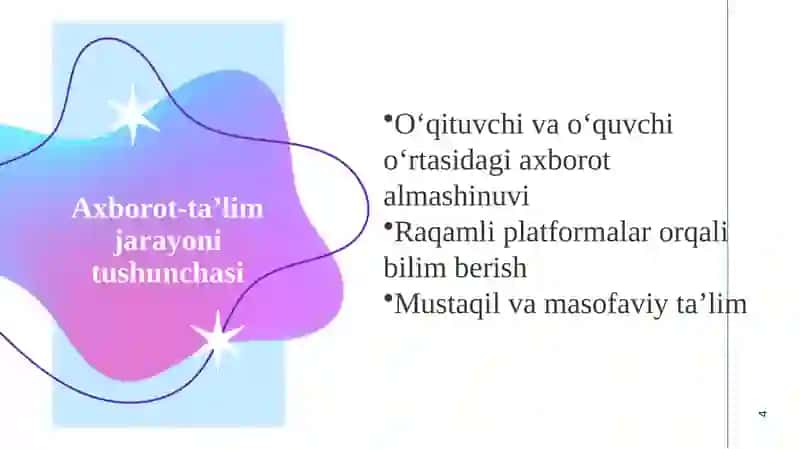 Axborot-ta’lim jarayoni tushunchasi

•O‘qituvchi va o‘quvchi o‘rtasidagi axborot almashinuvi
•Raqamli platformalar orqali bilim berish
•Mustaqil va masofaviy ta’lim

4